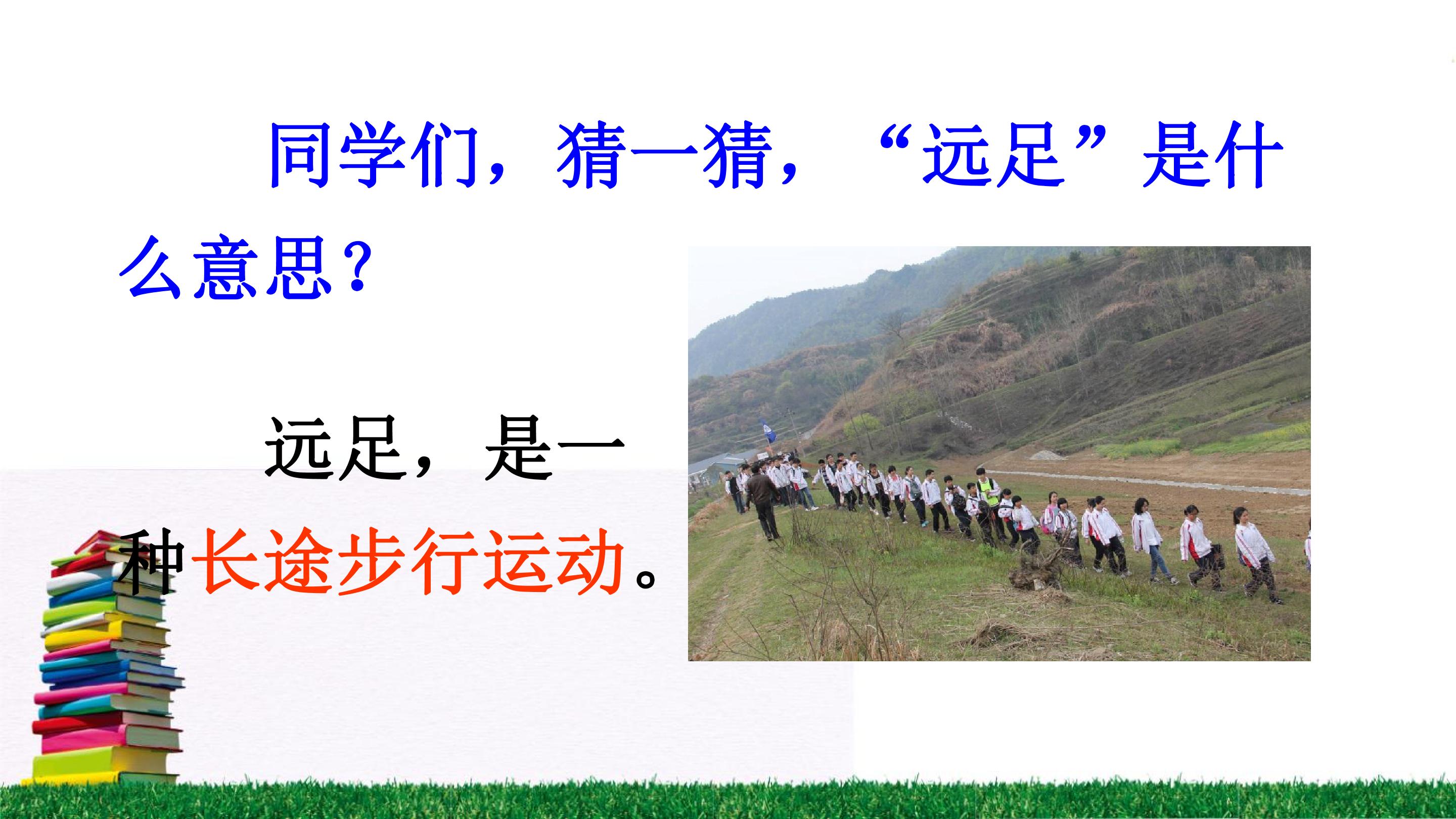 同学们，猜一猜，“远足”是什么意思？

远足，是一种长途步行运动。